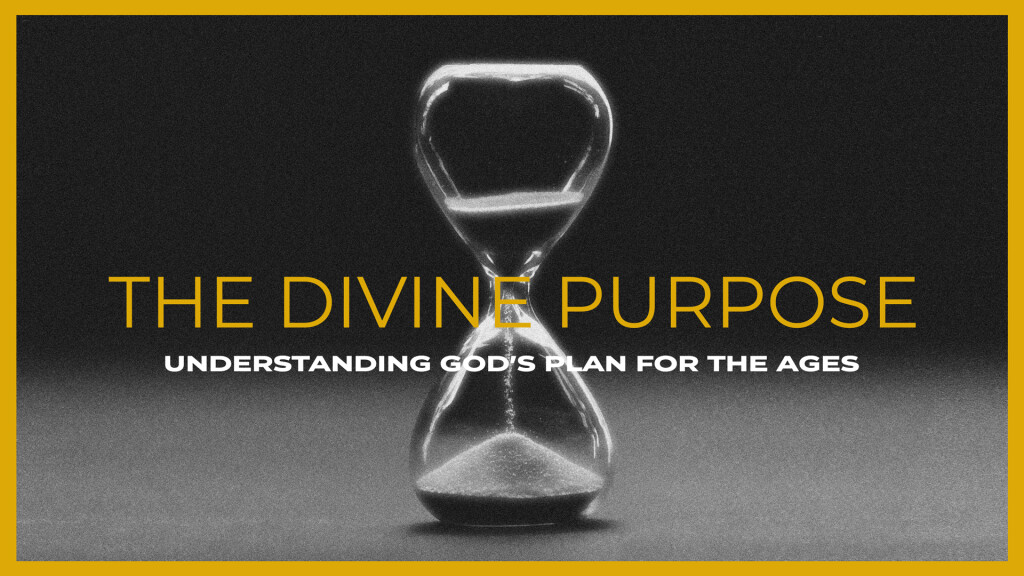 THE DIVINE PURPOSE

UNDERSTANDING GOD'S PLAN FOR THE AGES